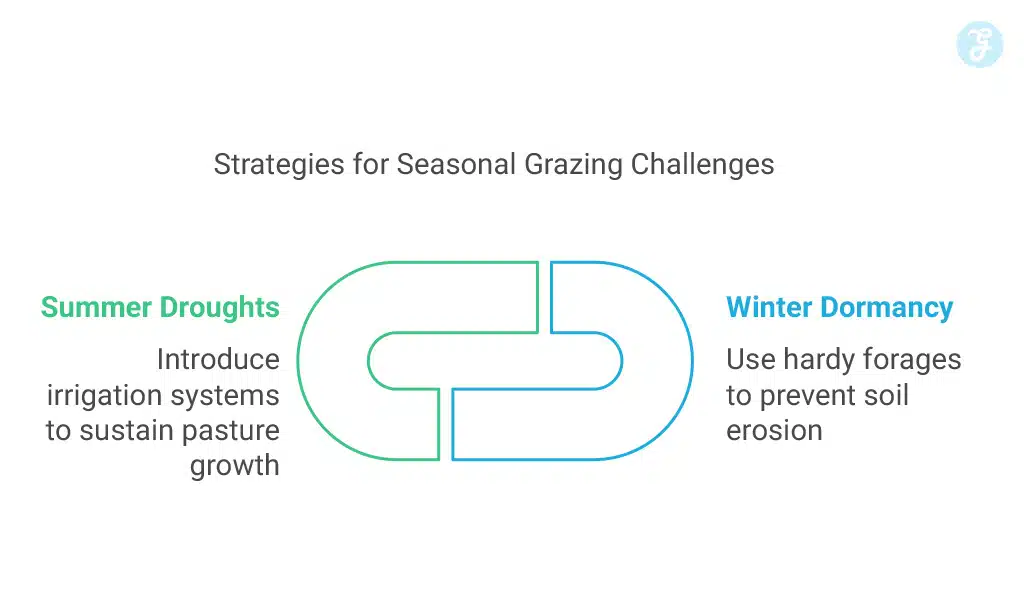 Strategies for Seasonal Grazing Challenges

Summer Droughts

Introduce irrigation systems to sustain pasture growth

Winter Dormancy

Use hardy forages to prevent soil erosion